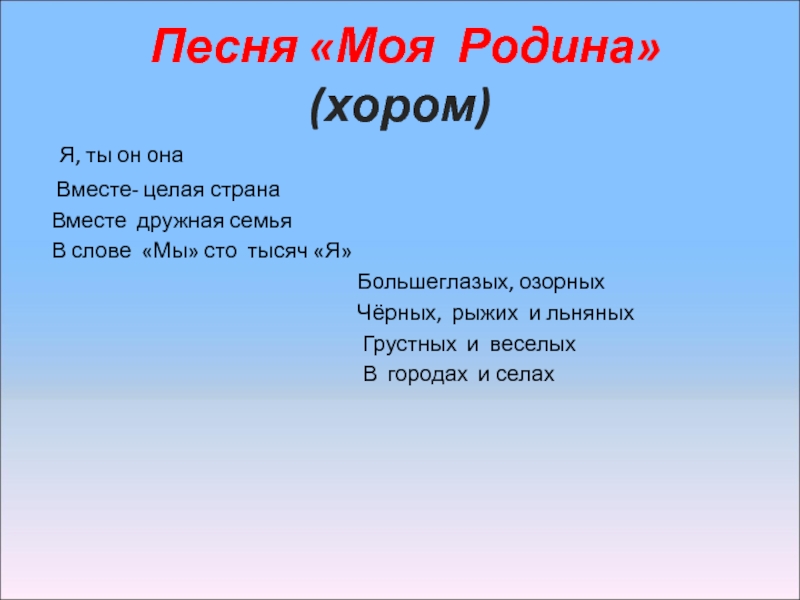 Песня «Моя Родина»
(хором)

Я, ты он она
Вместе- целая страна
Вместе дружная семья
В слове «Мы» сто тысяч «Я»

Большеглазых, озорных
Чёрных, рыжих и льняных
Грустных и веселых
В городах и селах